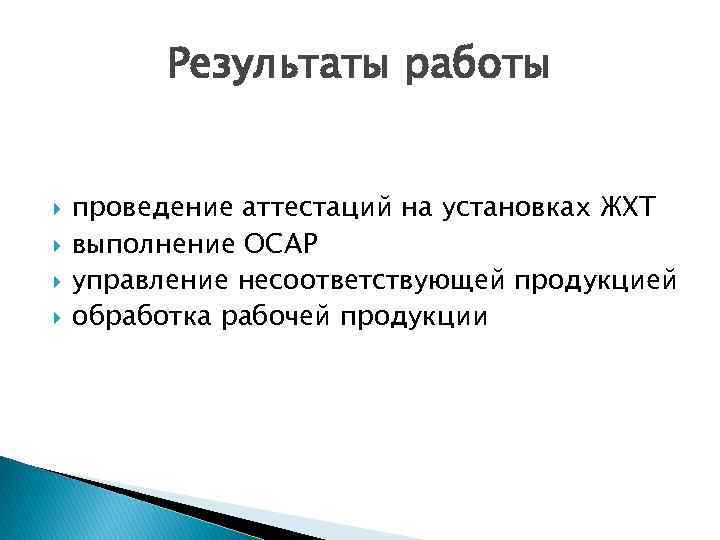 Результаты работы

проведение аттестаций на установках ЖХТ
выполнение ОСАР
управление несоответствующей продукцией
обработка рабочей продукции